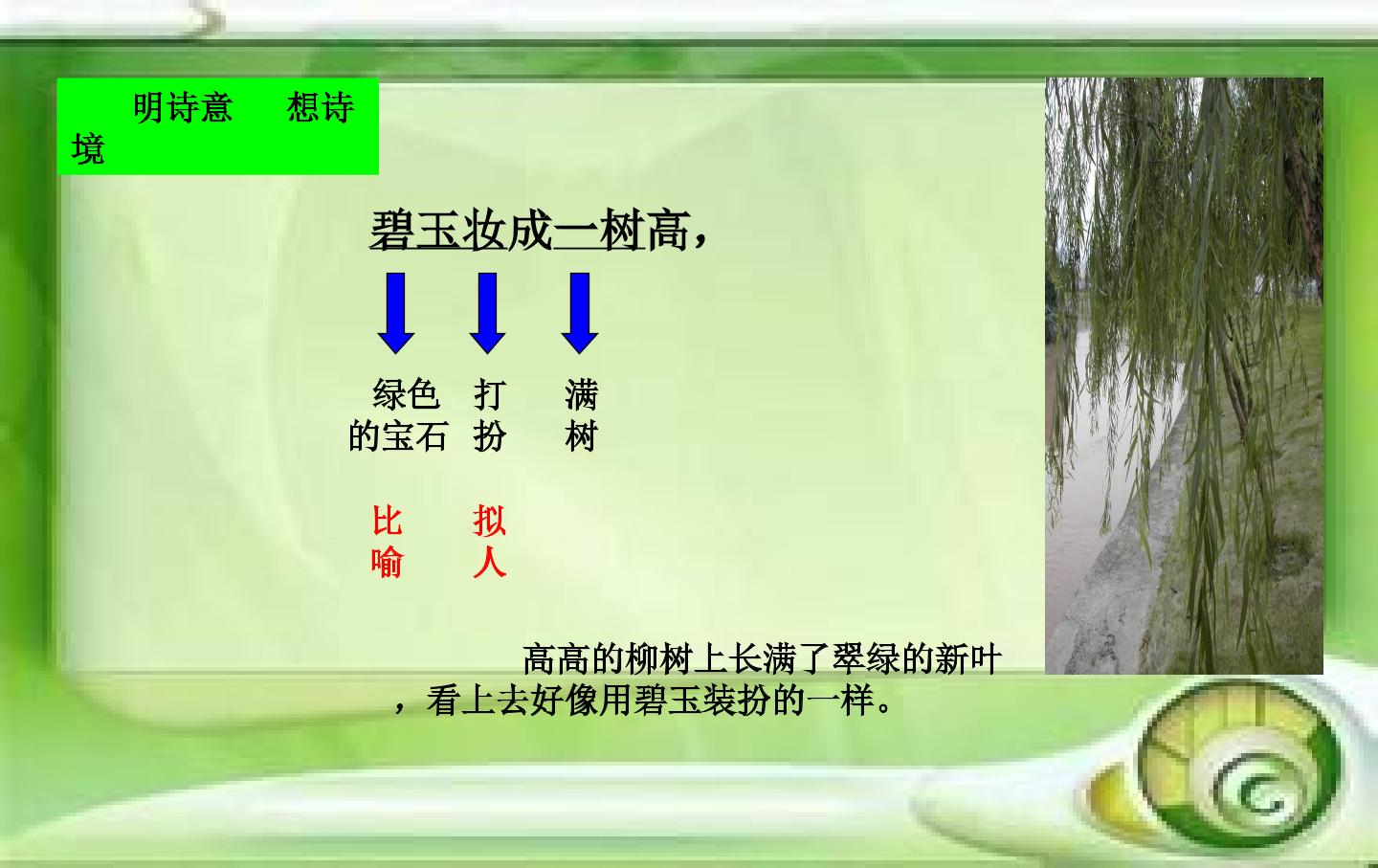 明诗意　想诗境

碧玉妆成一树高，

绿色的宝石　打扮　满树

比喻　拟人

高高的柳树上长满了翠绿的新叶，看上去好像用碧玉装扮的一样。